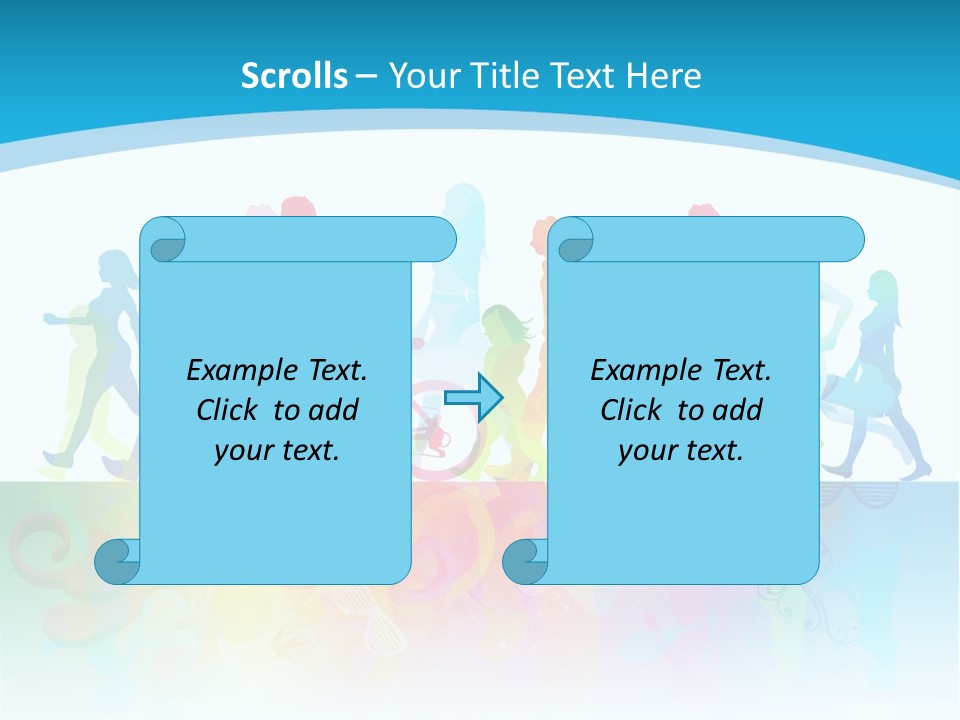 Scrolls – Your Title Text Here

Example Text. Click to add your text.

Example Text. Click to add your text.